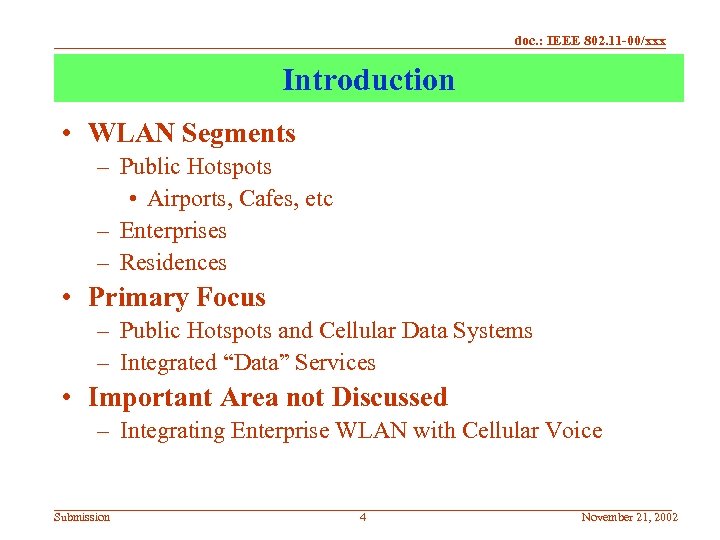 doc.: IEEE 802.11-00/xxx

Introduction

• WLAN Segments
– Public Hotspots
• Airports, Cafes, etc
– Enterprises
– Residences
• Primary Focus
– Public Hotspots and Cellular Data Systems
– Integrated “Data” Services
• Important Area not Discussed
– Integrating Enterprise WLAN with Cellular Voice

Submission 4 November 21, 2002